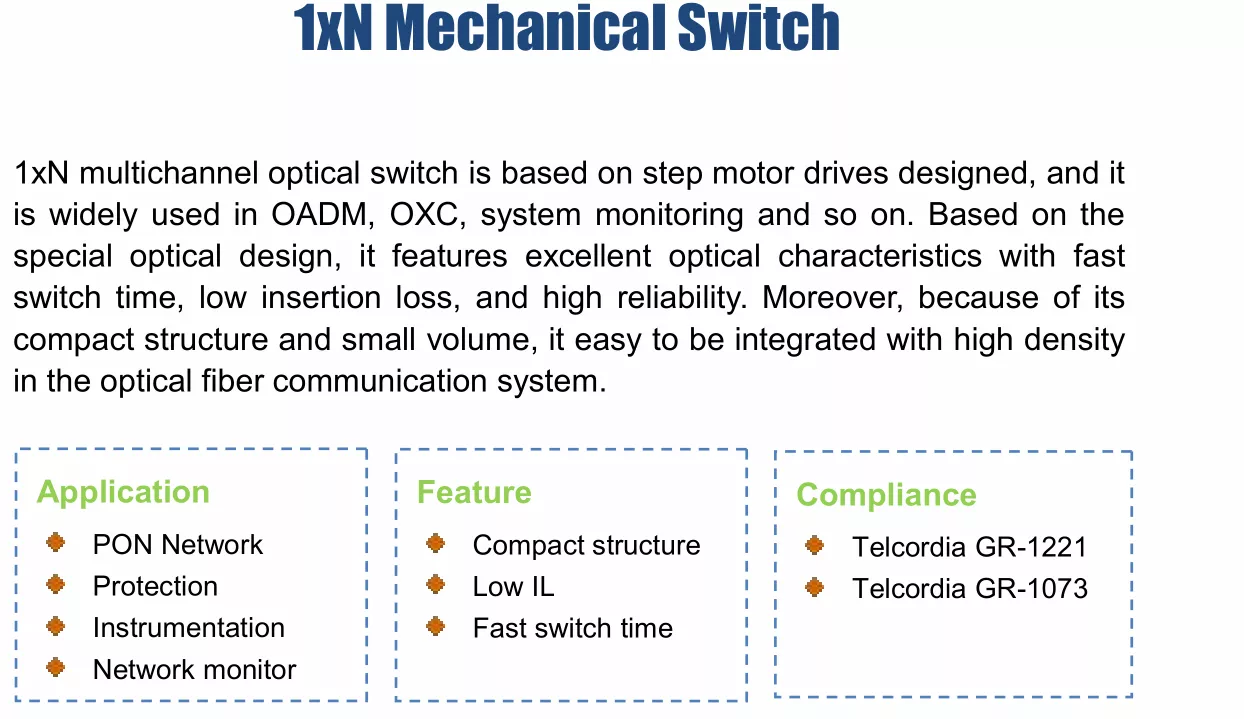 1xN Mechanical Switch

1xN multichannel optical switch is based on step motor drives designed, and it is widely used in OADM, OXC, system monitoring and so on. Based on the special optical design, it features excellent optical characteristics with fast switch time, low insertion loss, and high reliability. Moreover, because of its compact structure and small volume, it easy to be integrated with high density in the optical fiber communication system.

Application
PON Network
Protection
Instrumentation
Network monitor

Feature
Compact structure
Low IL
Fast switch time

Compliance
Telcordia GR-1221
Telcordia GR-1073